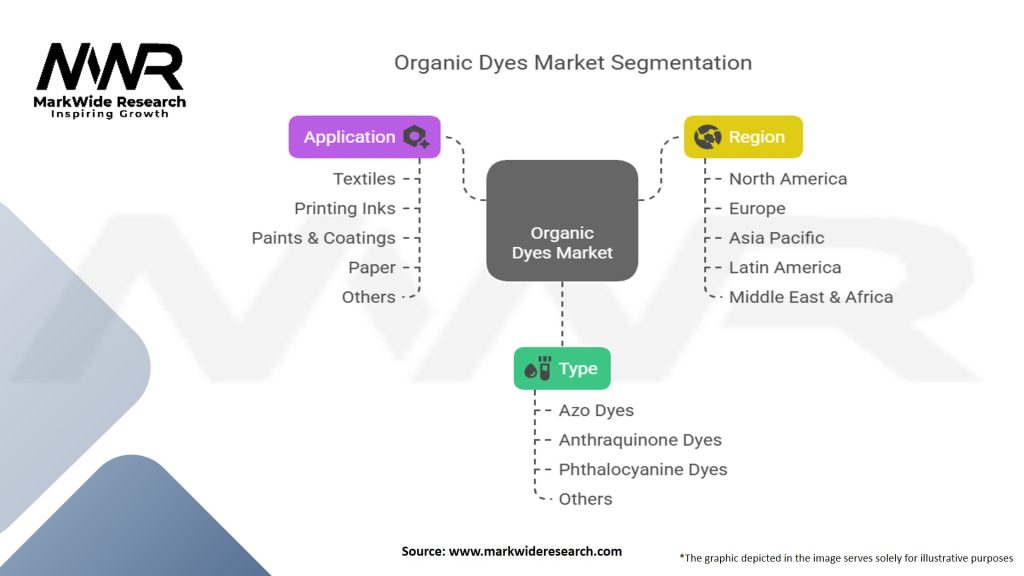 MWR
MarkWide Research
Inspiring Growth

Organic Dyes Market Segmentation

Application

Textiles
Printing Inks
Paints & Coatings
Paper
Others

Organic Dyes Market

Region

North America
Europe
Asia Pacific
Latin America
Middle East & Africa

Type

Azo Dyes
Anthraquinone Dyes
Phthalocyanine Dyes
Others

Source: www.markwideresearch.com

*The graphic depicted in the image serves solely for illustrative purposes